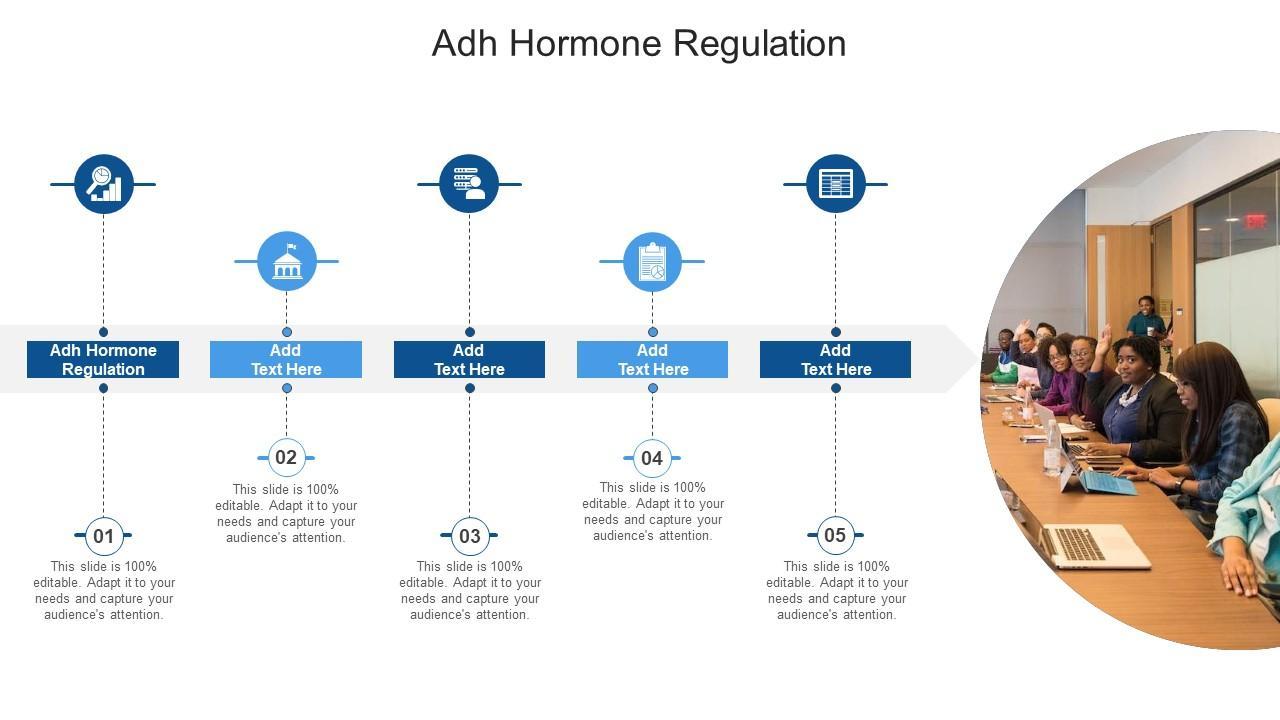 Adh Hormone Regulation

Adh Hormone Regulation

01

This slide is 100% editable. Adapt it to your needs and capture your audience's attention.

Add Text Here

02

This slide is 100% editable. Adapt it to your needs and capture your audience's attention.

Add Text Here

03

This slide is 100% editable. Adapt it to your needs and capture your audience's attention.

Add Text Here

04

This slide is 100% editable. Adapt it to your needs and capture your audience's attention.

Add Text Here

05

This slide is 100% editable. Adapt it to your needs and capture your audience's attention.

EXIT